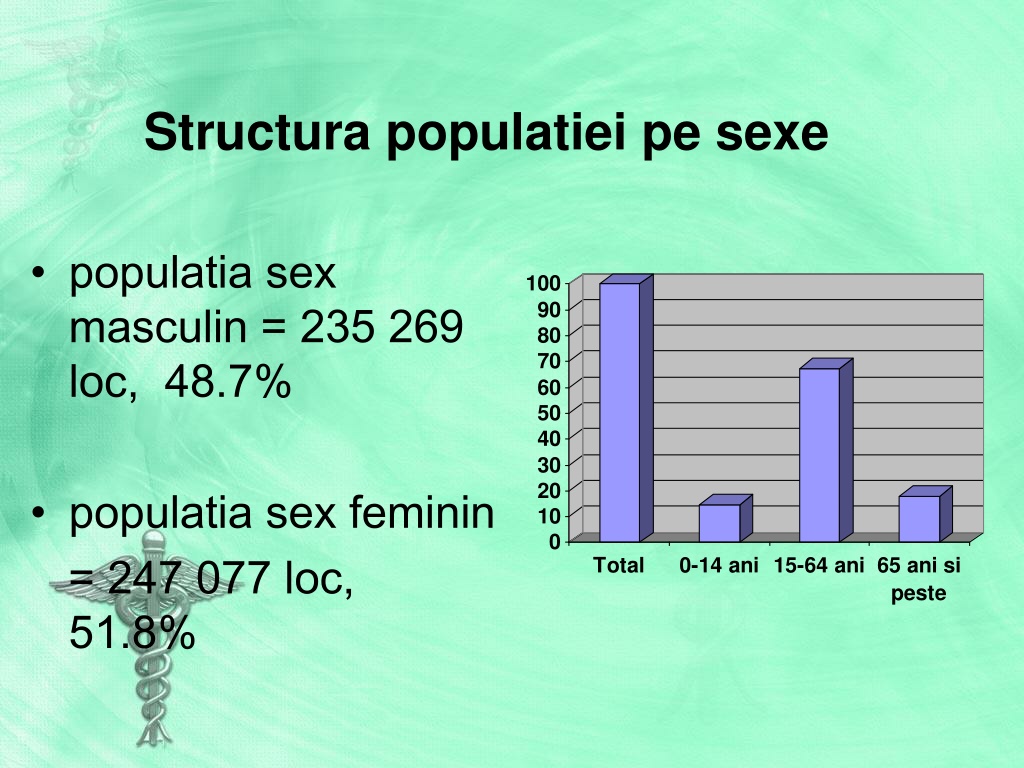 Structura populatiei pe sexe

• populatia sex masculin = 235 269 loc, 48.7%

• populatia sex feminin = 247 077 loc, 51.8%

100
90
80
70
60
50
40
30
20
10
0

Total
0-14 ani
15-64 ani
65 ani si peste